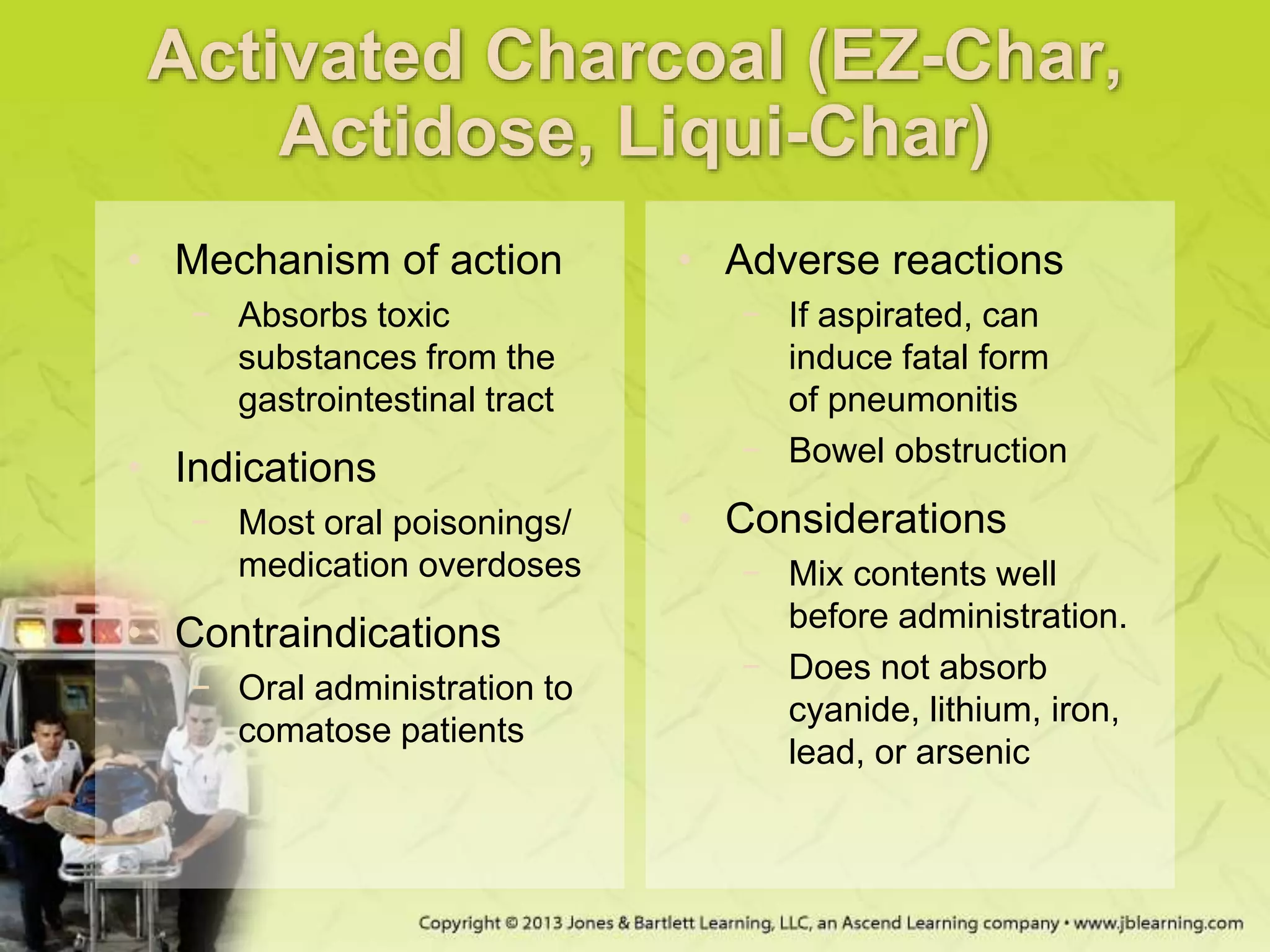 Activated Charcoal (EZ-Char, Actidose, Liqui-Char)

• Mechanism of action
– Absorbs toxic substances from the gastrointestinal tract

• Indications
– Most oral poisonings/ medication overdoses

• Contraindications
– Oral administration to comatose patients

• Adverse reactions
– If aspirated, can induce fatal form of pneumonitis
– Bowel obstruction

• Considerations
– Mix contents well before administration.
– Does not absorb cyanide, lithium, iron, lead, or arsenic

Copyright © 2013 Jones & Bartlett Learning, LLC, an Ascend Learning company • www.jblearning.com